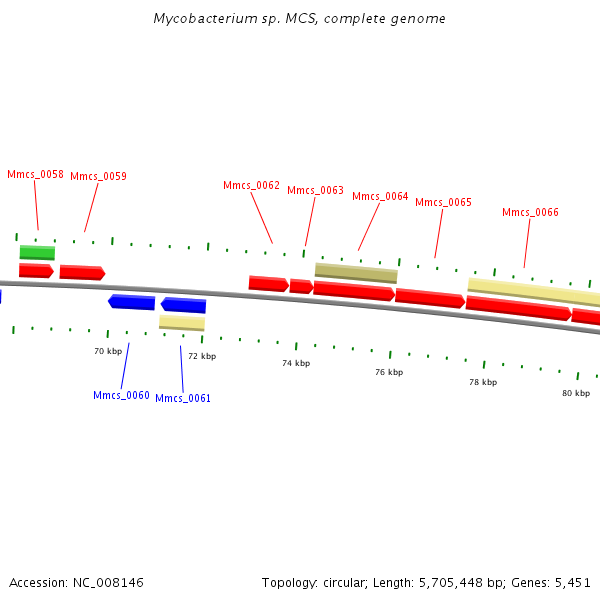 Mycobacterium sp. MCS, complete genome

Mmcs_0058 Mmcs_0059 Mmcs_0062 Mmcs_0063 Mmcs_0064 Mmcs_0065 Mmcs_0066

70 kbp 72 kbp 74 kbp 76 kbp 78 kbp 80 kbp

Mmcs_0060 Mmcs_0061

Accession: NC_008146

Topology: circular; Length: 5,705,448 bp; Genes: 5,451